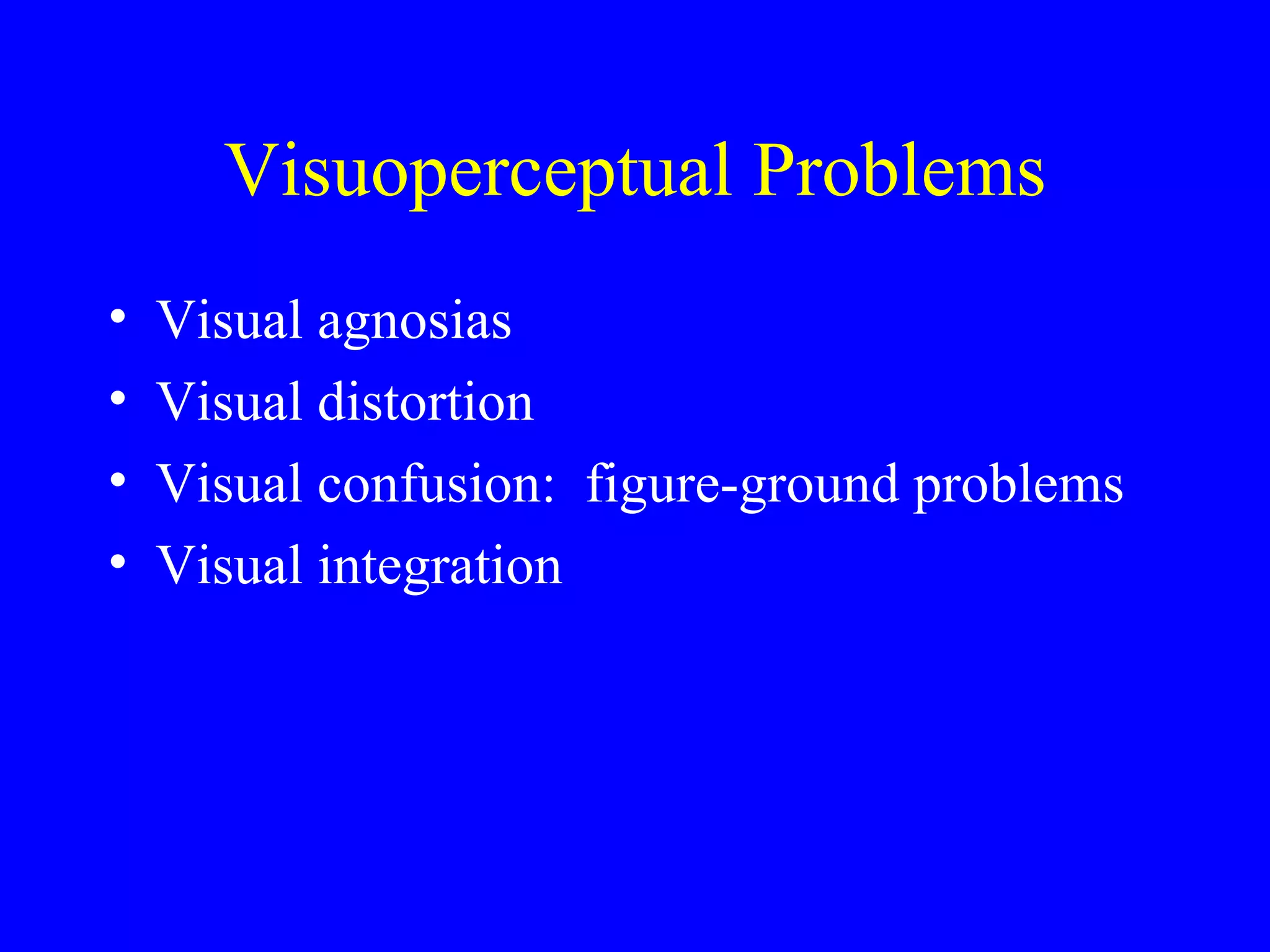 Visuoperceptual Problems

• Visual agnosias
• Visual distortion
• Visual confusion: figure-ground problems
• Visual integration